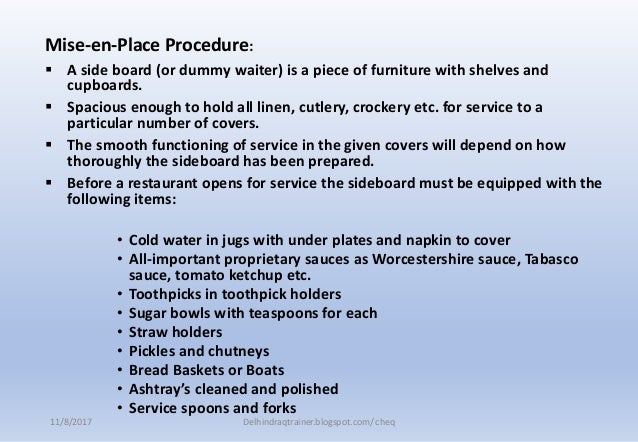 Mise-en-Place Procedure:

▪ A side board (or dummy waiter) is a piece of furniture with shelves and cupboards.

▪ Spacious enough to hold all linen, cutlery, crockery etc. for service to a particular number of covers.

▪ The smooth functioning of service in the given covers will depend on how thoroughly the sideboard has been prepared.

▪ Before a restaurant opens for service the sideboard must be equipped with the following items:

• Cold water in jugs with under plates and napkin to cover
• All-important proprietary sauces as Worcestershire sauce, Tabasco sauce, tomato ketchup etc.
• Toothpicks in toothpick holders
• Sugar bowls with teaspoons for each
• Straw holders
• Pickles and chutneys
• Bread Baskets or Boats
• Ashtray's cleaned and polished
• Service spoons and forks

11/8/2017

Delhindraqtrainer.blogspot.com/cheq